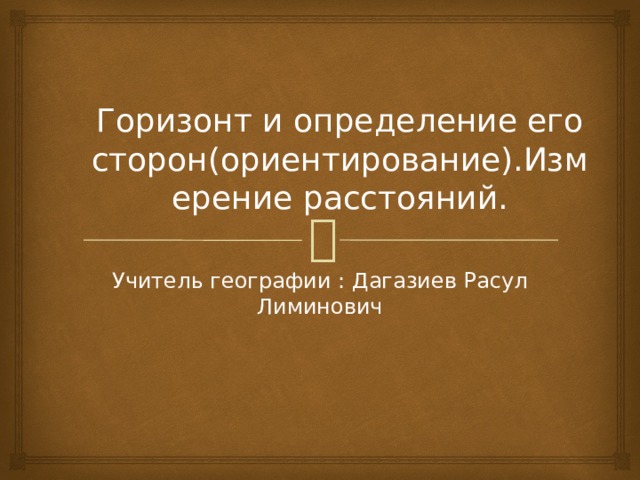 Горизонт и определение его сторон(ориентирование).Измерение расстояний.

Учитель географии : Дагазиев Расул Лиминович